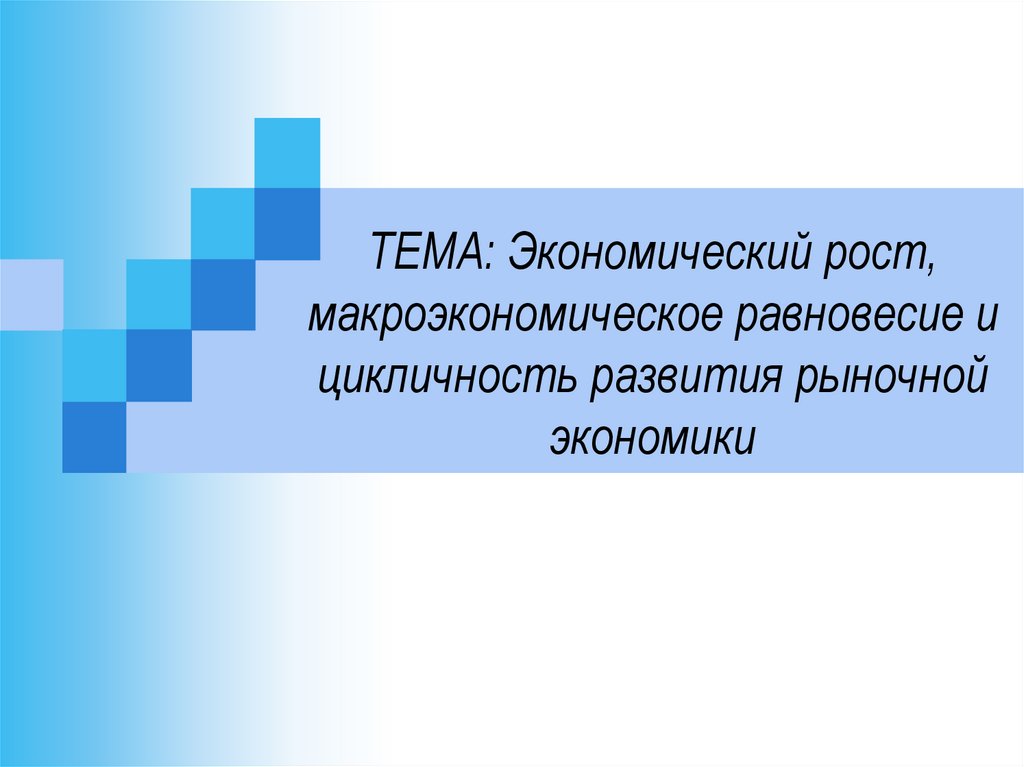 ТЕМА: Экономический рост, макроэкономическое равновесие и цикличность развития рыночной экономики